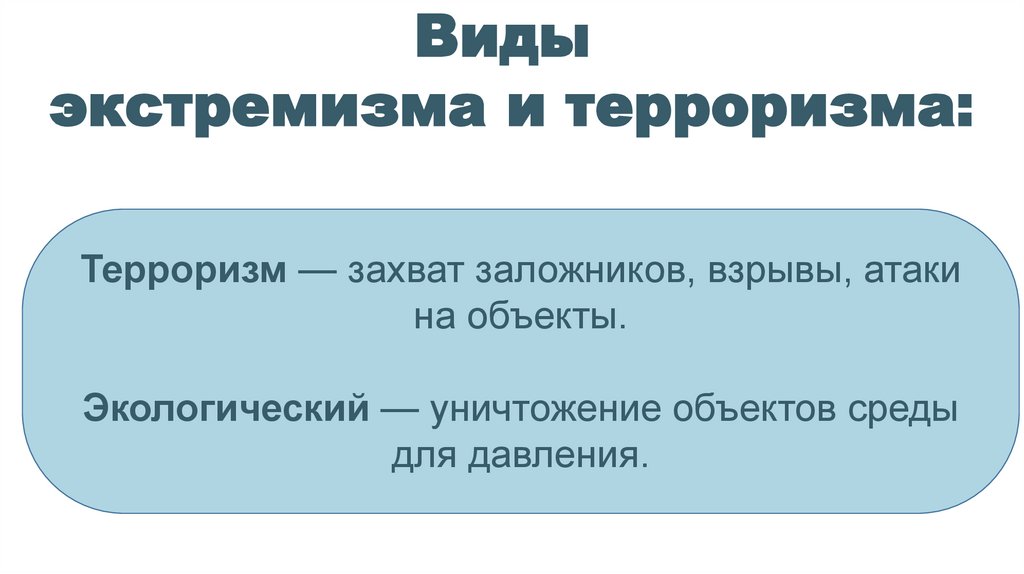 Виды экстремизма и терроризма:

Терроризм — захват заложников, взрывы, атаки на объекты.

Экологический — уничтожение объектов среды для давления.